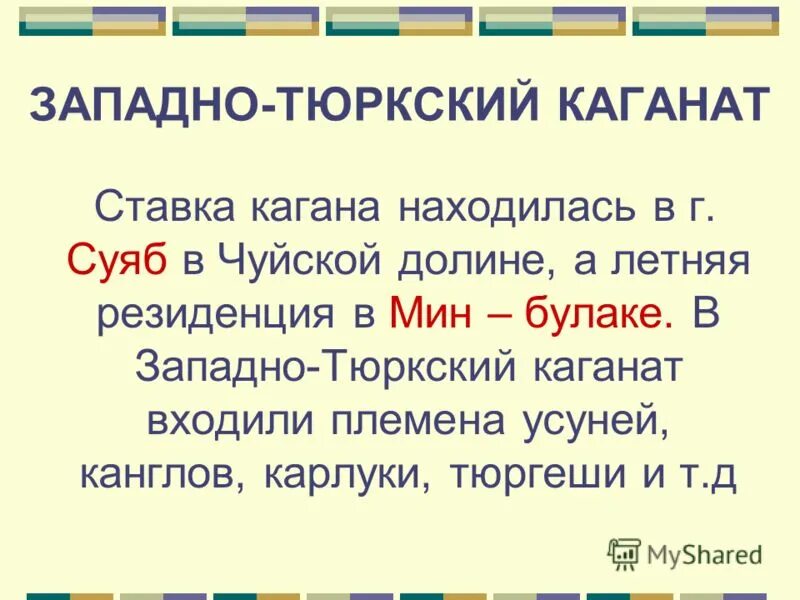 ЗАПАДНО-ТЮРКСКИЙ КАГАНАТ

Ставка кагана находилась в г. Суяб в Чуйской долине, а летняя резиденция в Мин – булаке. В Западно-Тюркский каганат входили племена усуней, канглов, карлуки, тюргеши и т.д

MyShared